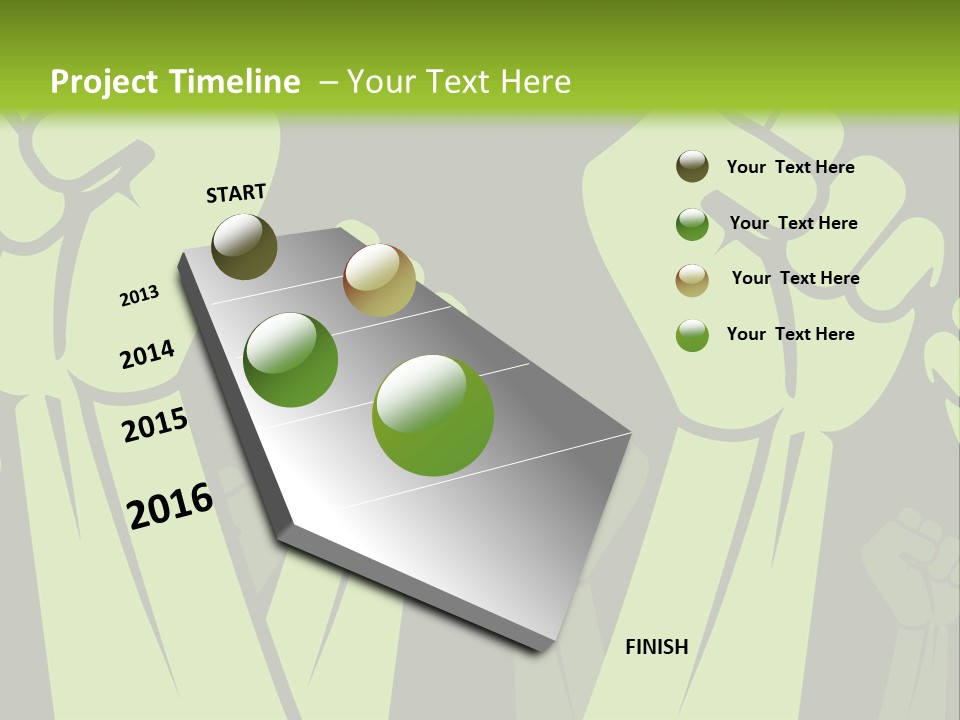 Project Timeline – Your Text Here

START

2013

2014

2015

2016

FINISH

Your Text Here

Your Text Here

Your Text Here

Your Text Here